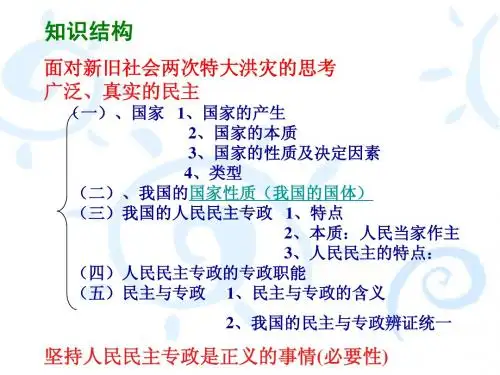 知识结构

面对新旧社会两次特大洪灾的思考

广泛、真实的民主

（一）、国家 1、国家的产生
2、国家的本质
3、国家的性质及决定因素
4、类型

（二）、我国的国家性质（我国的国体）

（三）我国的人民民主专政 1、特点
2、本质：人民当家作主
3、人民民主的特点：

（四）人民民主专政的专政职能

（五）民主与专政 1、民主与专政的含义
2、我国的民主与专政辨证统一

坚持人民民主专政是正义的事情(必要性)